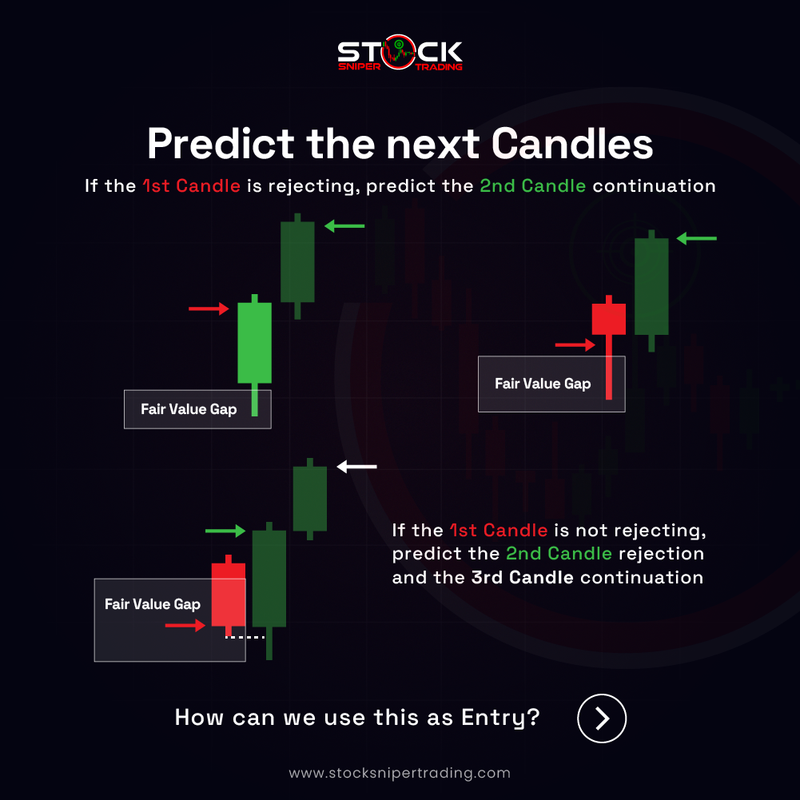 STOCK
SNIPER TRADING

Predict the next Candles

If the 1st Candle is rejecting, predict the 2nd Candle continuation

Fair Value Gap

Fair Value Gap

Fair Value Gap

If the 1st Candle is not rejecting, predict the 2nd Candle rejection and the 3rd Candle continuation

How can we use this as Entry?

www.stocksnipertrading.com